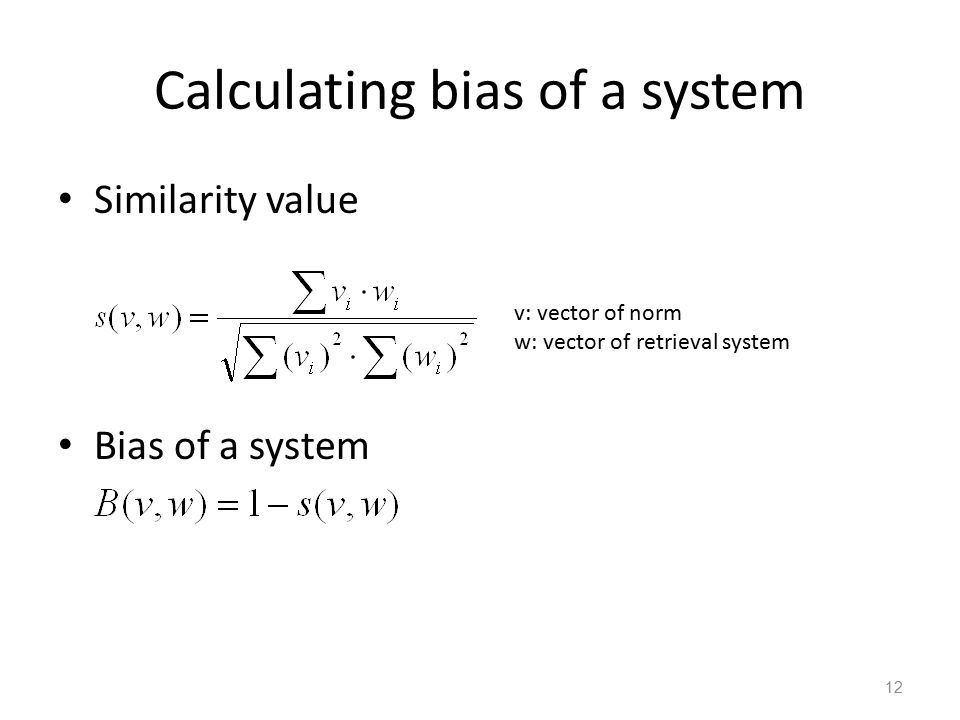 Calculating bias of a system

• Similarity value

$s(v,w) = \frac{\sum v_i \cdot w_i}{\sqrt{\sum (v_i)^2 \cdot \sum (w_i)^2}}$

v: vector of norm
w: vector of retrieval system

• Bias of a system

$B(v,w) = 1 - s(v,w)$

12